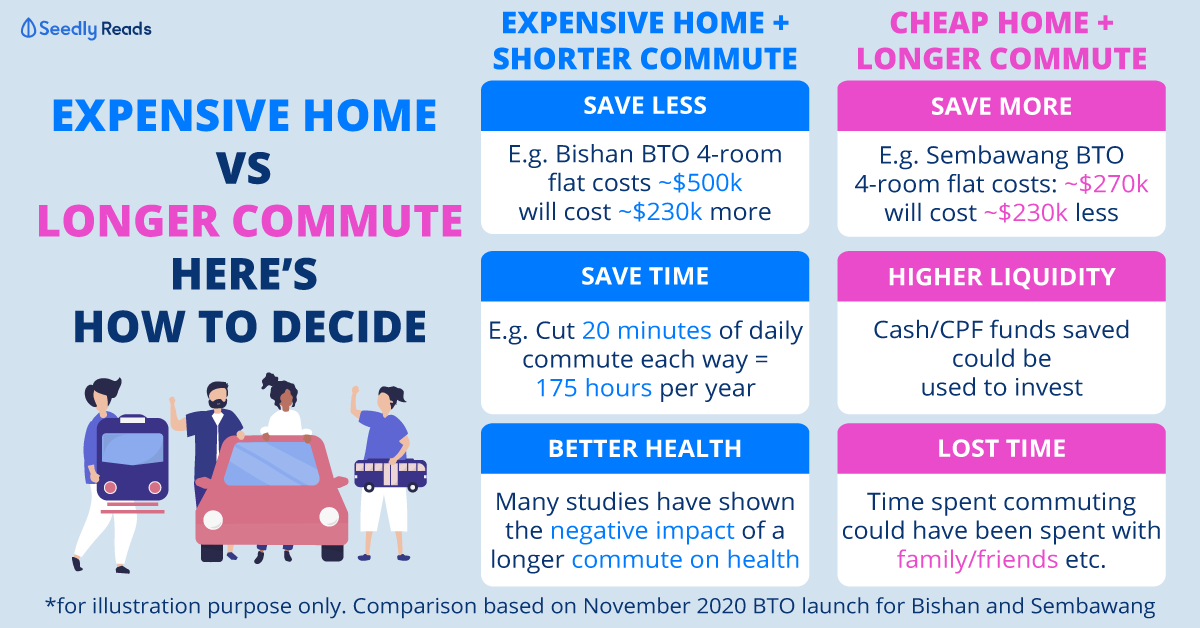 Seedly Reads

EXPENSIVE HOME VS LONGER COMMUTE HERE'S HOW TO DECIDE

EXPENSIVE HOME + SHORTER COMMUTE

SAVE LESS

E.g. Bishan BTO 4-room flat costs ~$500k will cost ~$230k more

SAVE TIME

E.g. Cut 20 minutes of daily commute each way = 175 hours per year

BETTER HEALTH

Many studies have shown the negative impact of a longer commute on health

CHEAP HOME + LONGER COMMUTE

SAVE MORE

E.g. Sembawang BTO 4-room flat costs: ~$270k will cost ~$230k less

HIGHER LIQUIDITY

Cash/CPF funds saved could be used to invest

LOST TIME

Time spent commuting could have been spent with family/friends etc.

*for illustration purpose only. Comparison based on November 2020 BTO launch for Bishan and Sembawang